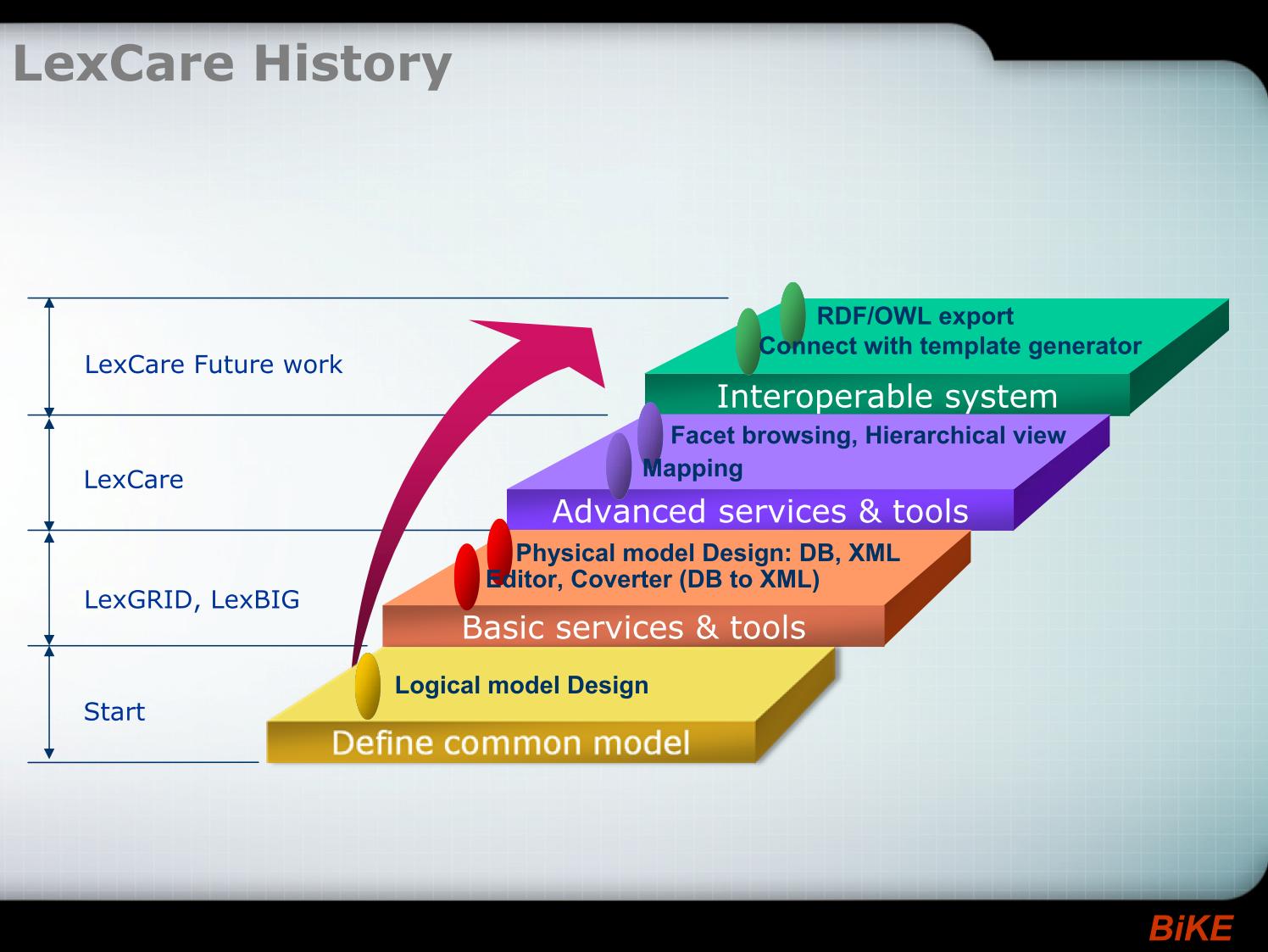 LexCare History

LexCare Future work

LexCare

LexGRID, LexBIG

Start

RDF/OWL export
Connect with template generator

Interoperable system

Facet browsing, Hierarchical view
Mapping

Advanced services & tools

Physical model Design: DB, XML
Editor, Coverter (DB to XML)

Basic services & tools

Logical model Design

Define common model

BiKE